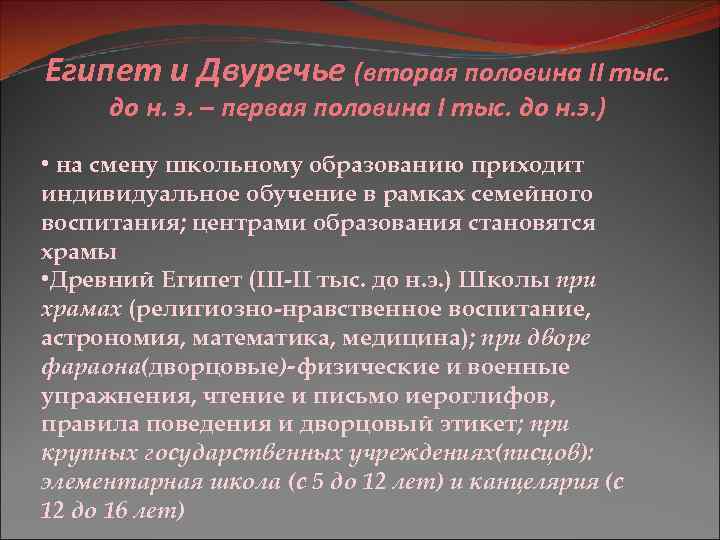 Египет и Двуречье (вторая половина II тыс. до н. э. – первая половина I тыс. до н.э.)

• на смену школьному образованию приходит индивидуальное обучение в рамках семейного воспитания; центрами образования становятся храмы
•Древний Египет (III-II тыс. до н.э.) Школы при храмах (религиозно-нравственное воспитание, астрономия, математика, медицина); при дворе фараона(дворцовые)-физические и военные упражнения, чтение и письмо иероглифов, правила поведения и дворцовый этикет; при крупных государственных учреждениях(писцов): элементарная школа (с 5 до 12 лет) и канцелярия (с 12 до 16 лет)